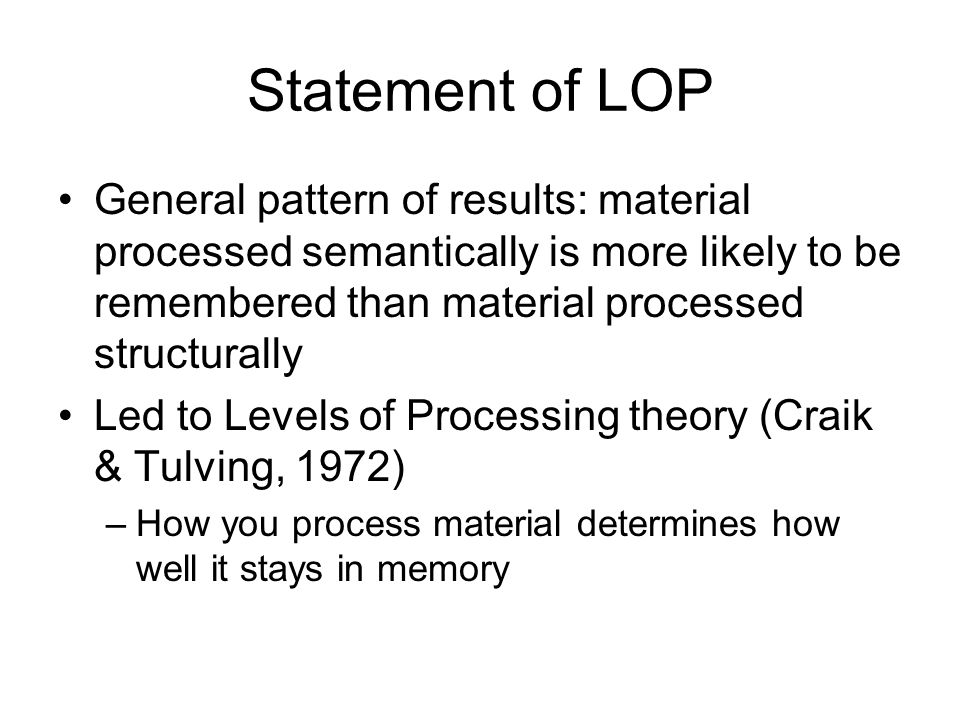 Statement of LOP

• General pattern of results: material processed semantically is more likely to be remembered than material processed structurally

• Led to Levels of Processing theory (Craik & Tulving, 1972)

– How you process material determines how well it stays in memory